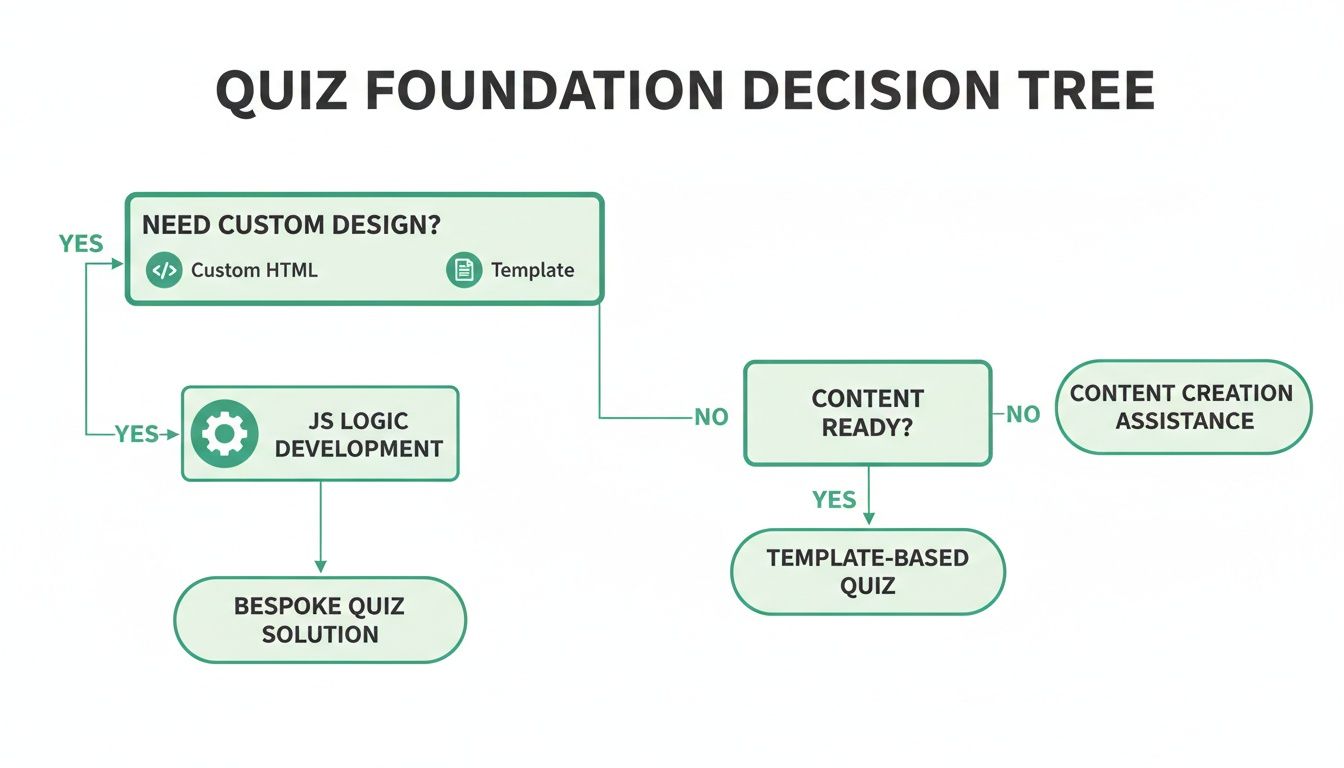 QUIZ FOUNDATION DECISION TREE

YES

NEED CUSTOM DESIGN?

Custom HTML

Template

YES

JS LOGIC DEVELOPMENT

BESPOKE QUIZ SOLUTION

NO

CONTENT READY?

NO

CONTENT CREATION ASSISTANCE

YES

TEMPLATE-BASED QUIZ